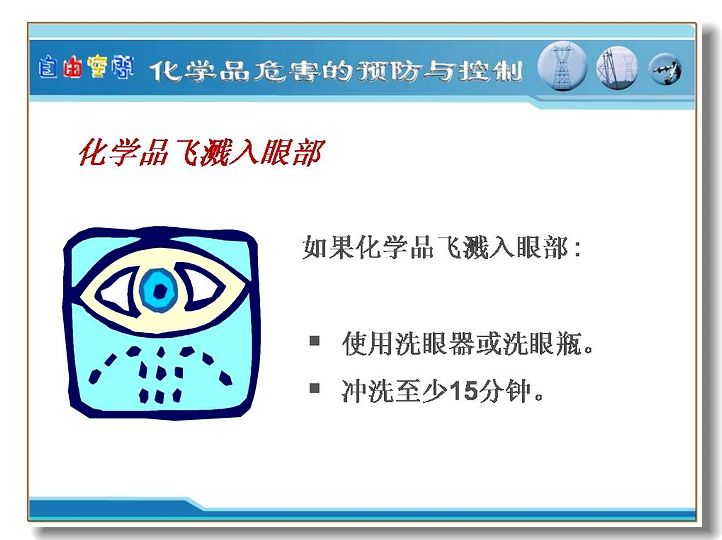 自由空间 化学品危害的预防与控制

化学品飞溅入眼部

如果化学品飞溅入眼部：

▪ 使用洗眼器或洗眼瓶。
▪ 冲洗至少15分钟。